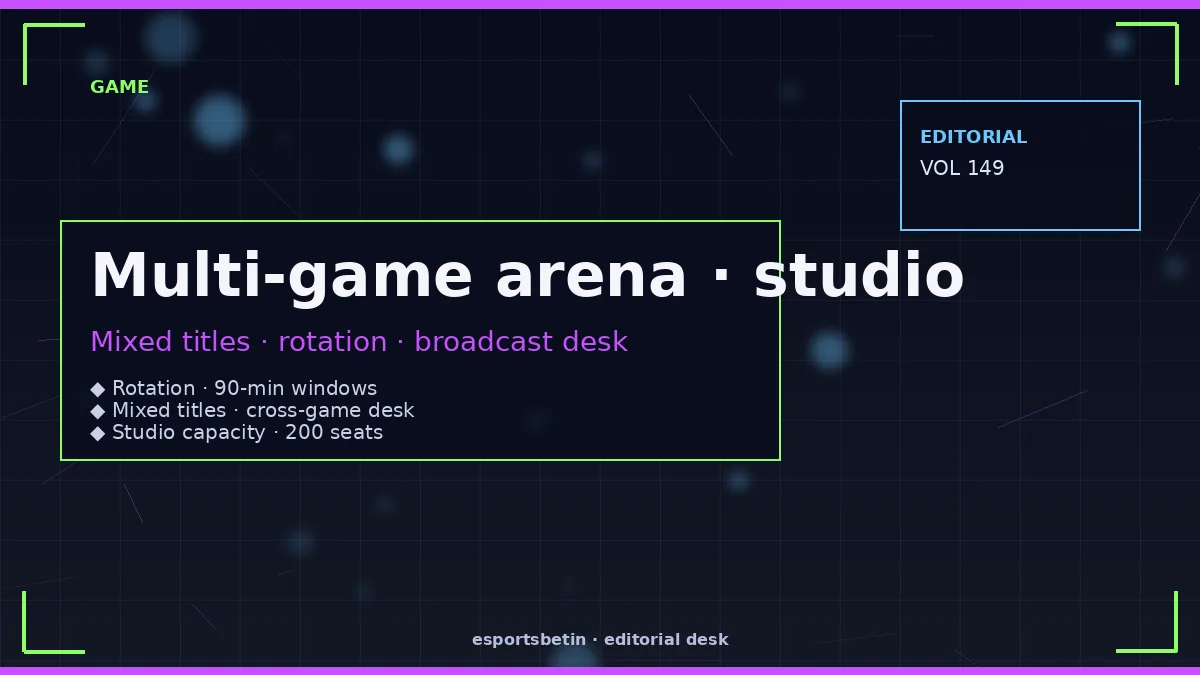 GAME

EDITORIAL
VOL 149

Multi-game arena · studio

Mixed titles · rotation · broadcast desk

◆ Rotation · 90-min windows
◆ Mixed titles · cross-game desk
◆ Studio capacity · 200 seats

esportsbetin · editorial desk